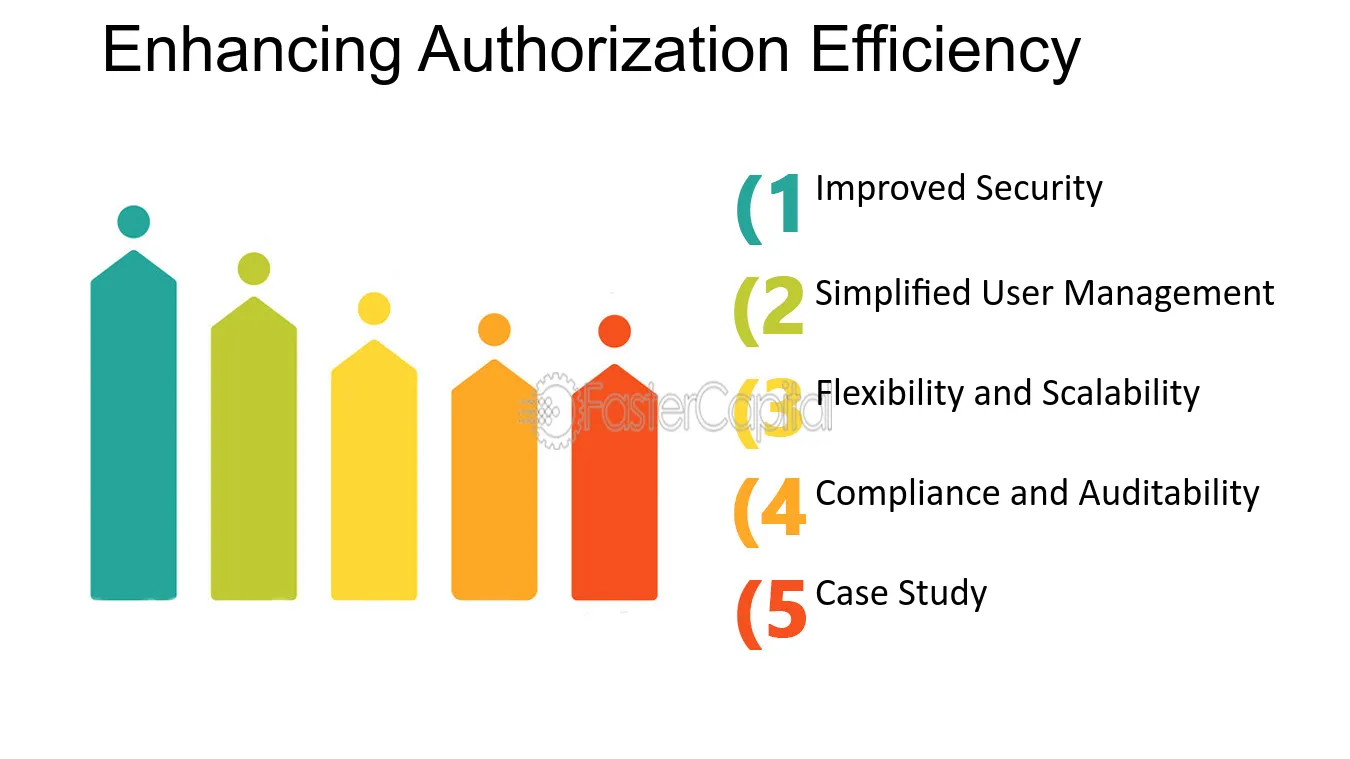 Enhancing Authorization Efficiency

(1 Improved Security

(2 Simplified User Management

(3 Flexibility and Scalability

(4 Compliance and Auditability

(5 Case Study

FasterCapital